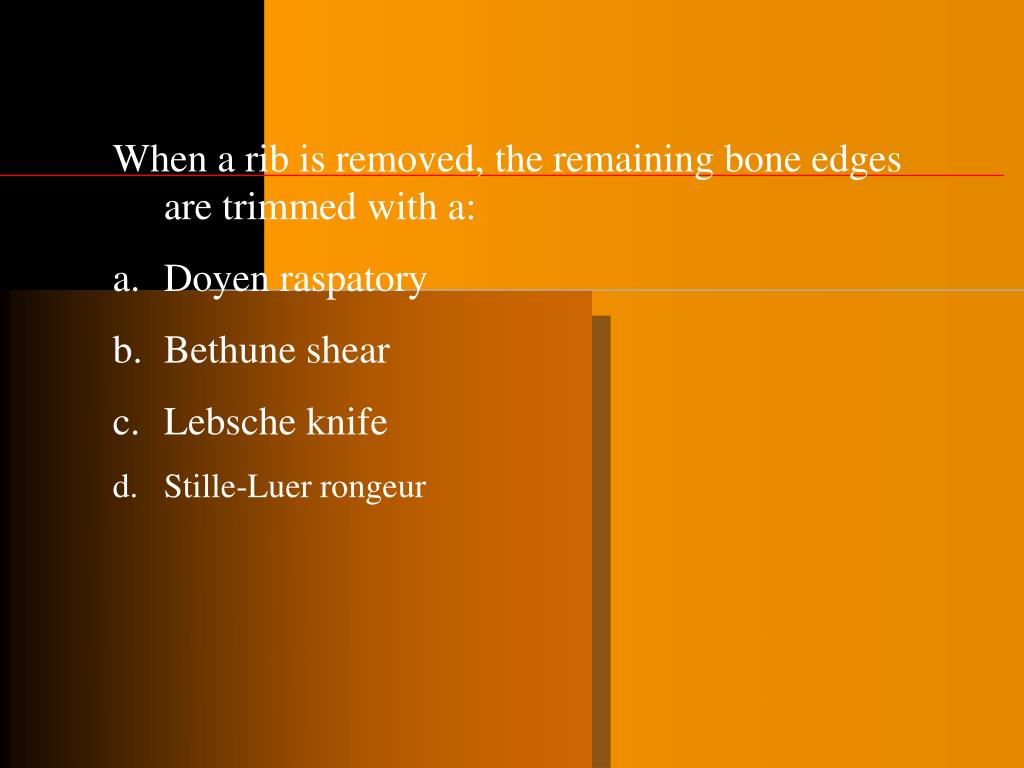 When a rib is removed, the remaining bone edges are trimmed with a:

a. Doyen raspatory
b. Bethune shear
c. Lebsche knife
d. Stille-Luer rongeur